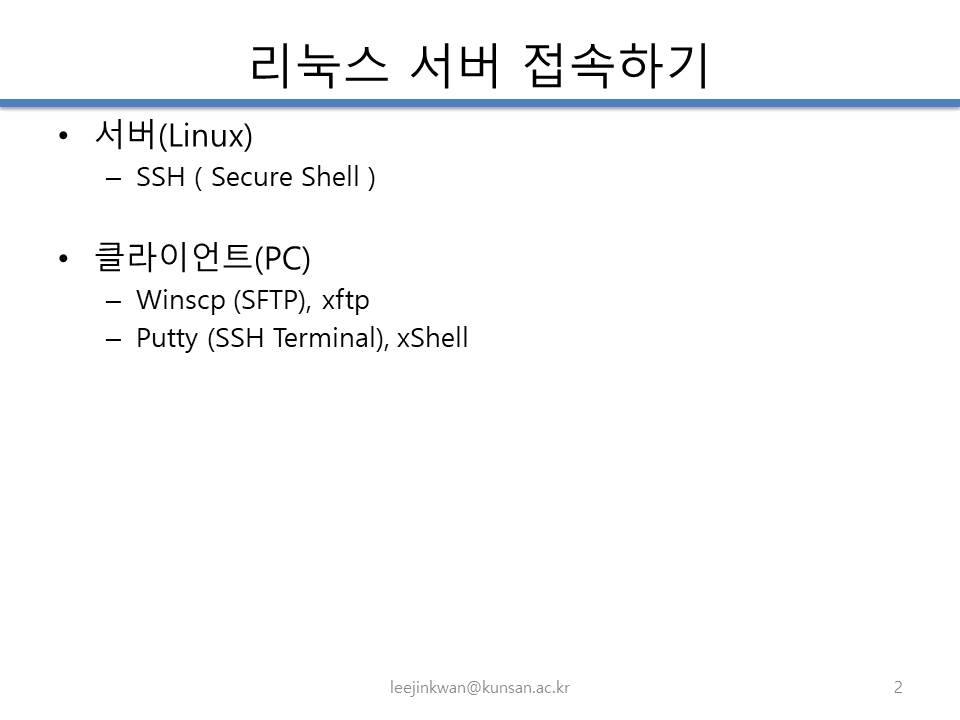 리눅스 서버 접속하기

• 서버(Linux)
– SSH ( Secure Shell )

• 클라이언트(PC)
– Winscp (SFTP), xftp
– Putty (SSH Terminal), xShell

leejinkwan@kunsan.ac.kr

2